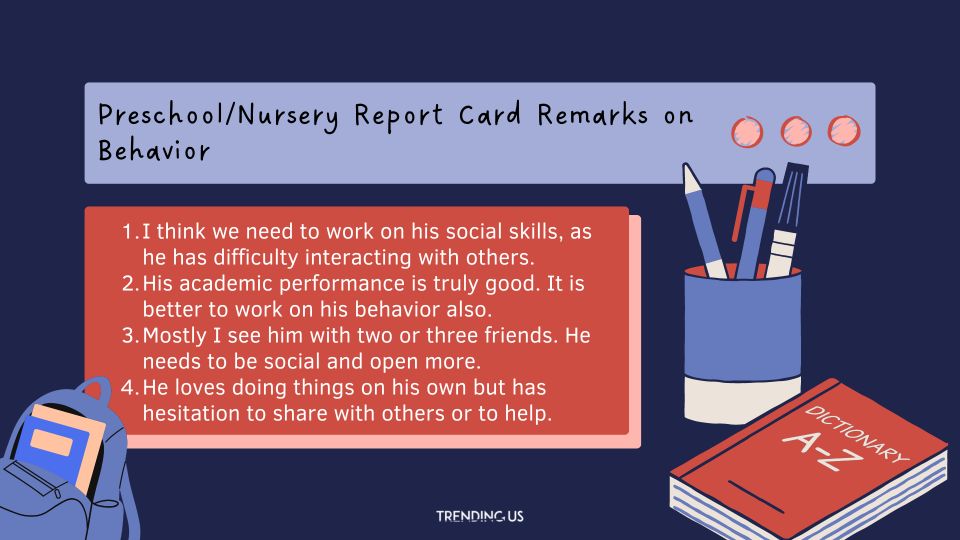 Preschool/Nursery Report Card Remarks on Behavior

1. I think we need to work on his social skills, as he has difficulty interacting with others.
2. His academic performance is truly good. It is better to work on his behavior also.
3. Mostly I see him with two or three friends. He needs to be social and open more.
4. He loves doing things on his own but has hesitation to share with others or to help.

DICTIONARY
A-Z

TRENDING US